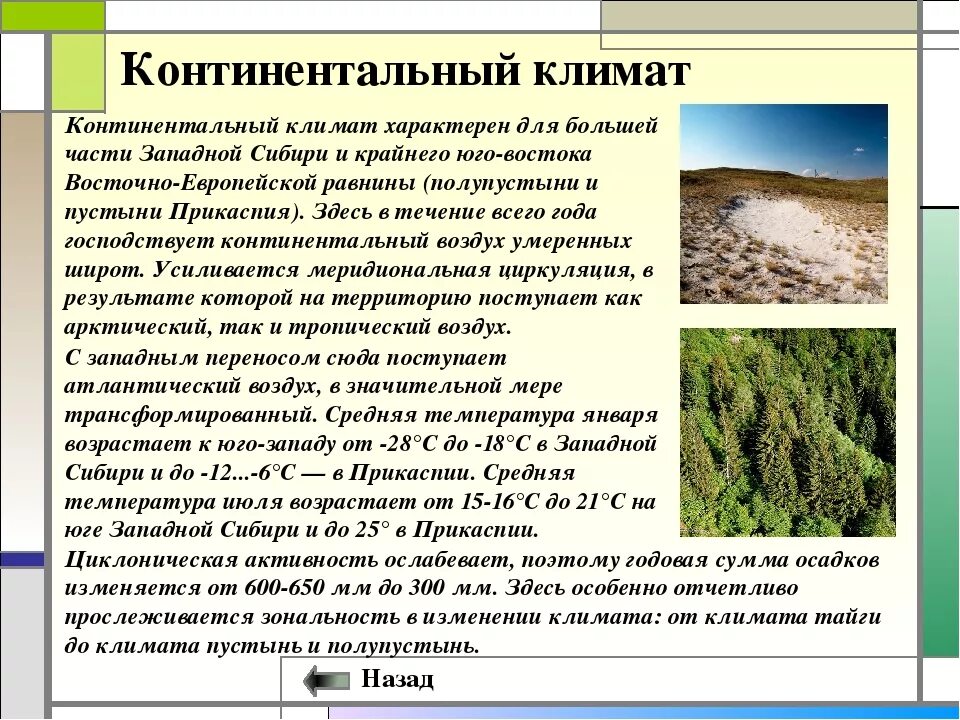 Континентальный климат

Континентальный климат характерен для большей части Западной Сибири и крайнего юго-востока Восточно-Европейской равнины (полупустыни и пустыни Прикаспия). Здесь в течение всего года господствует континентальный воздух умеренных широт. Усиливается меридиональная циркуляция, в результате которой на территорию поступает как арктический, так и тропический воздух.

С западным переносом сюда поступает атлантический воздух, в значительной мере трансформированный. Средняя температура января возрастает к юго-западу от -28°С до -18°С в Западной Сибири и до -12...-6°С — в Прикаспии. Средняя температура июля возрастает от 15-16°С до 21°С на юге Западной Сибири и до 25° в Прикаспии.

Циклоническая активность ослабевает, поэтому годовая сумма осадков изменяется от 600-650 мм до 300 мм. Здесь особенно отчетливо прослеживается зональность в изменении климата: от климата тайги до климата пустынь и полупустынь.

Назад